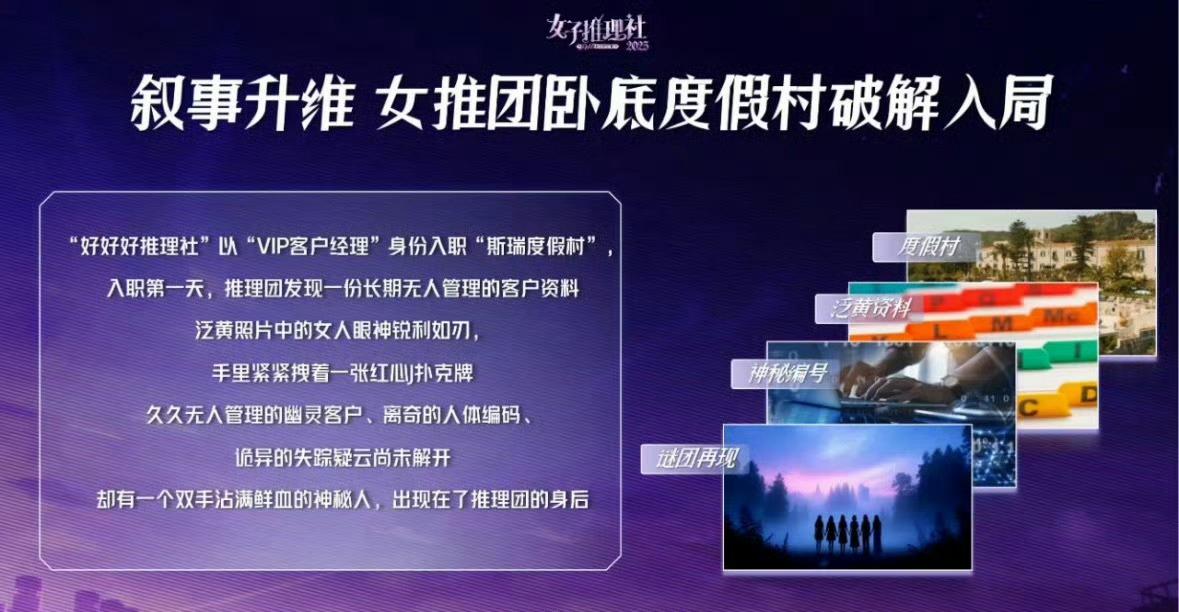 女子推理社
2025

叙事升维 女推团卧底度假村破解入局

“好好好推理社”以“VIP客户经理”身份入职“斯瑞度假村”，
入职第一天，推理团发现一份长期无人管理的客户资料
泛黄照片中的女人眼神锐利如刃，
手里紧紧拽着一张红心J扑克牌
久久无人管理的幽灵客户、离奇的人体编码、
诡异的失踪疑云尚未解开
却有一个双手沾满鲜血的神秘人，出现在了推理团的身后

度假村
泛黄资料
神秘编号
谜团再现